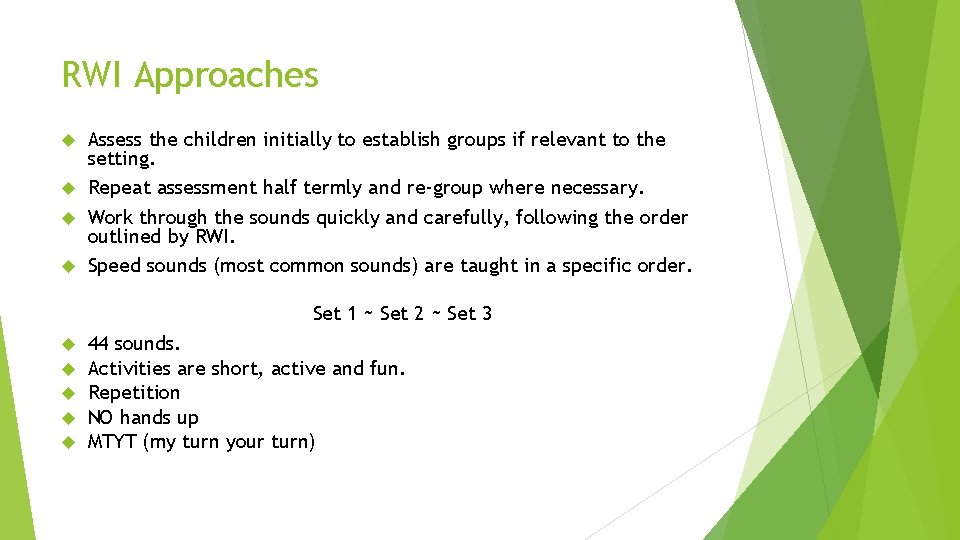 RWI Approaches

Assess the children initially to establish groups if relevant to the setting.

Repeat assessment half termly and re-group where necessary.

Work through the sounds quickly and carefully, following the order outlined by RWI.

Speed sounds (most common sounds) are taught in a specific order.

Set 1 ~ Set 2 ~ Set 3

44 sounds.
Activities are short, active and fun.
Repetition
NO hands up
MTYT (my turn your turn)